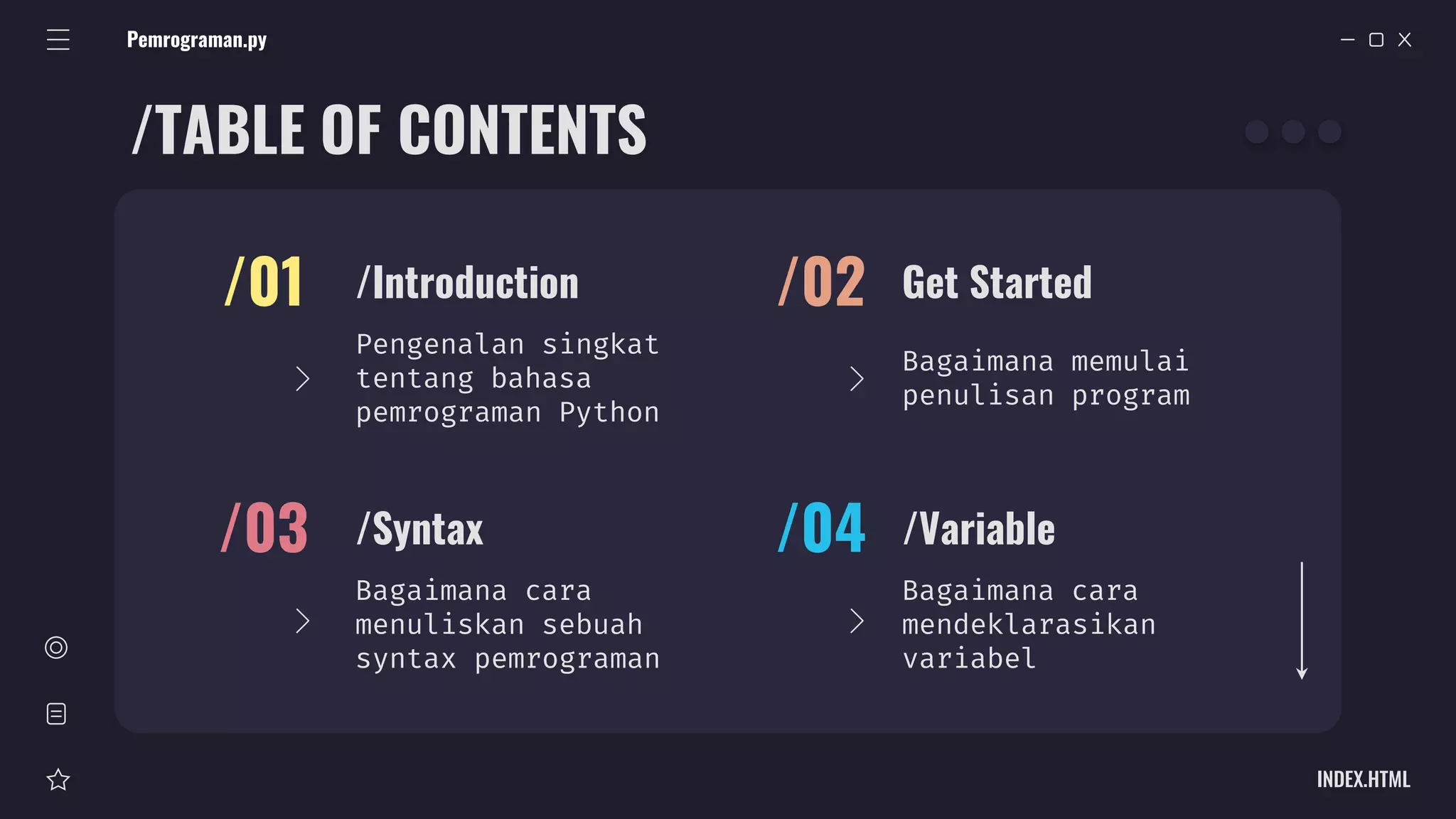 Pemrograman.py

/TABLE OF CONTENTS

/01 /Introduction

Pengenalan singkat tentang bahasa pemrograman Python

/02 Get Started

Bagaimana memulai penulisan program

/03 /Syntax

Bagaimana cara menuliskan sebuah syntax pemrograman

/04 /Variable

Bagaimana cara mendeklarasikan variabel

INDEX.HTML